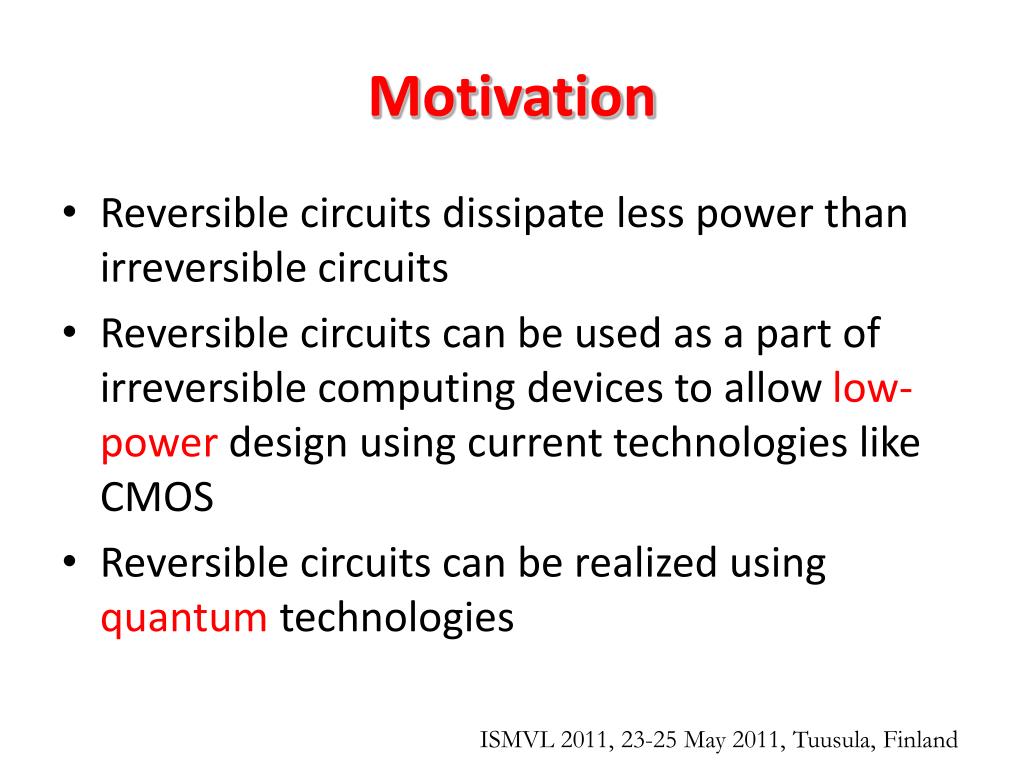 Motivation

• Reversible circuits dissipate less power than irreversible circuits
• Reversible circuits can be used as a part of irreversible computing devices to allow low-power design using current technologies like CMOS
• Reversible circuits can be realized using quantum technologies

ISMVL 2011, 23-25 May 2011, Tuusula, Finland